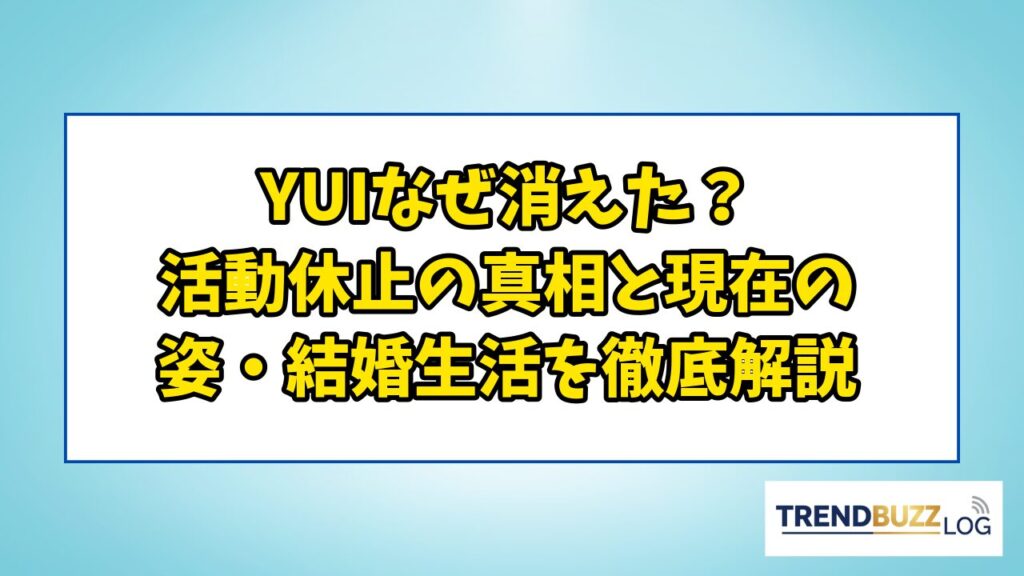 YUIなぜ消えた？
活動休止の真相と現在の
姿・結婚生活を徹底解説

TRENDBUZZ LOG